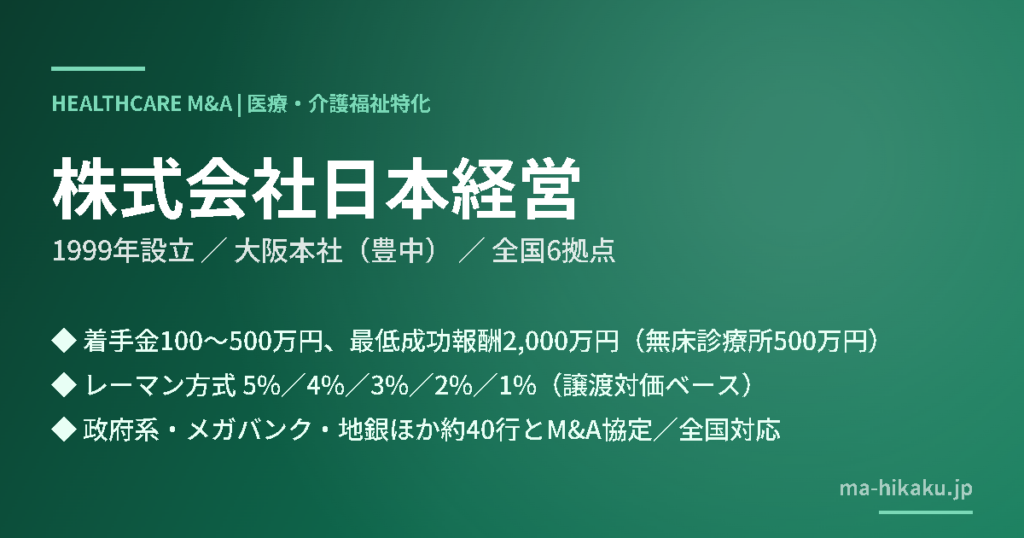 HEALTHCARE M&A | 医療・介護福祉特化

株式会社日本経営

1999年設立 ／ 大阪本社（豊中） ／ 全国6拠点

◆ 着手金100〜500万円、最低成功報酬2,000万円（無床診療所500万円）

◆ レーマン方式 5%／4%／3%／2%／1%（譲渡対価ベース）

◆ 政府系・メガバンク・地銀ほか約40行とM&A協定／全国対応

ma-hikaku.jp